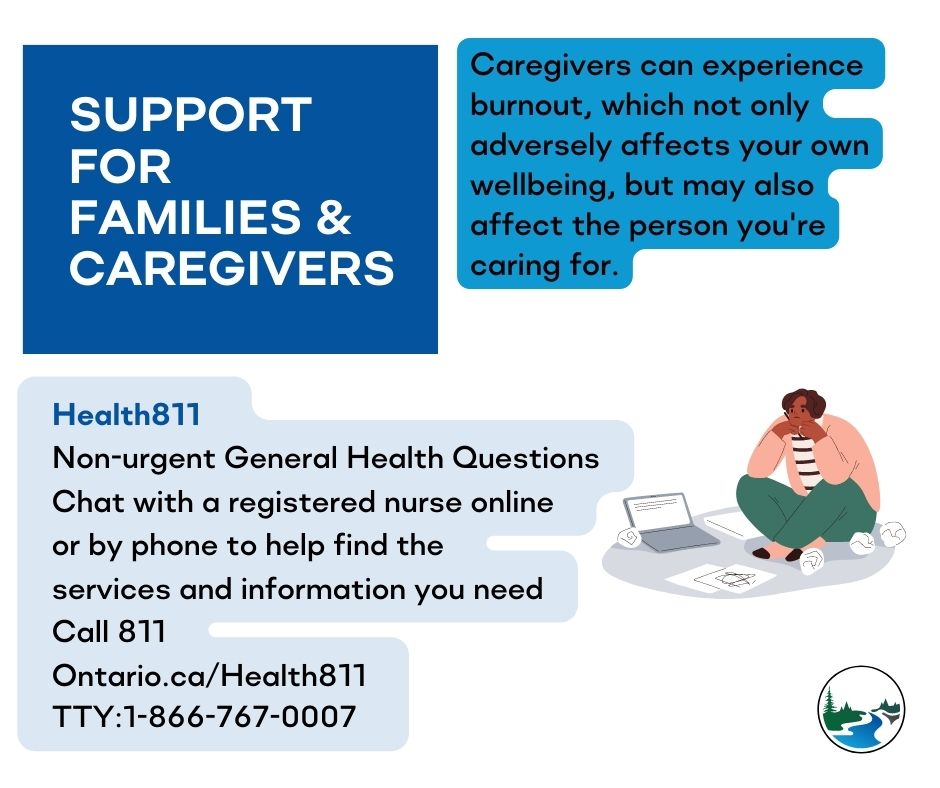 SUPPORT FOR FAMILIES & CAREGIVERS

Caregivers can experience burnout, which not only adversely affects your own wellbeing, but may also affect the person you're caring for.

Health811
Non-urgent General Health Questions
Chat with a registered nurse online or by phone to help find the services and information you need
Call 811
Ontario.ca/Health811
TTY:1-866-767-0007